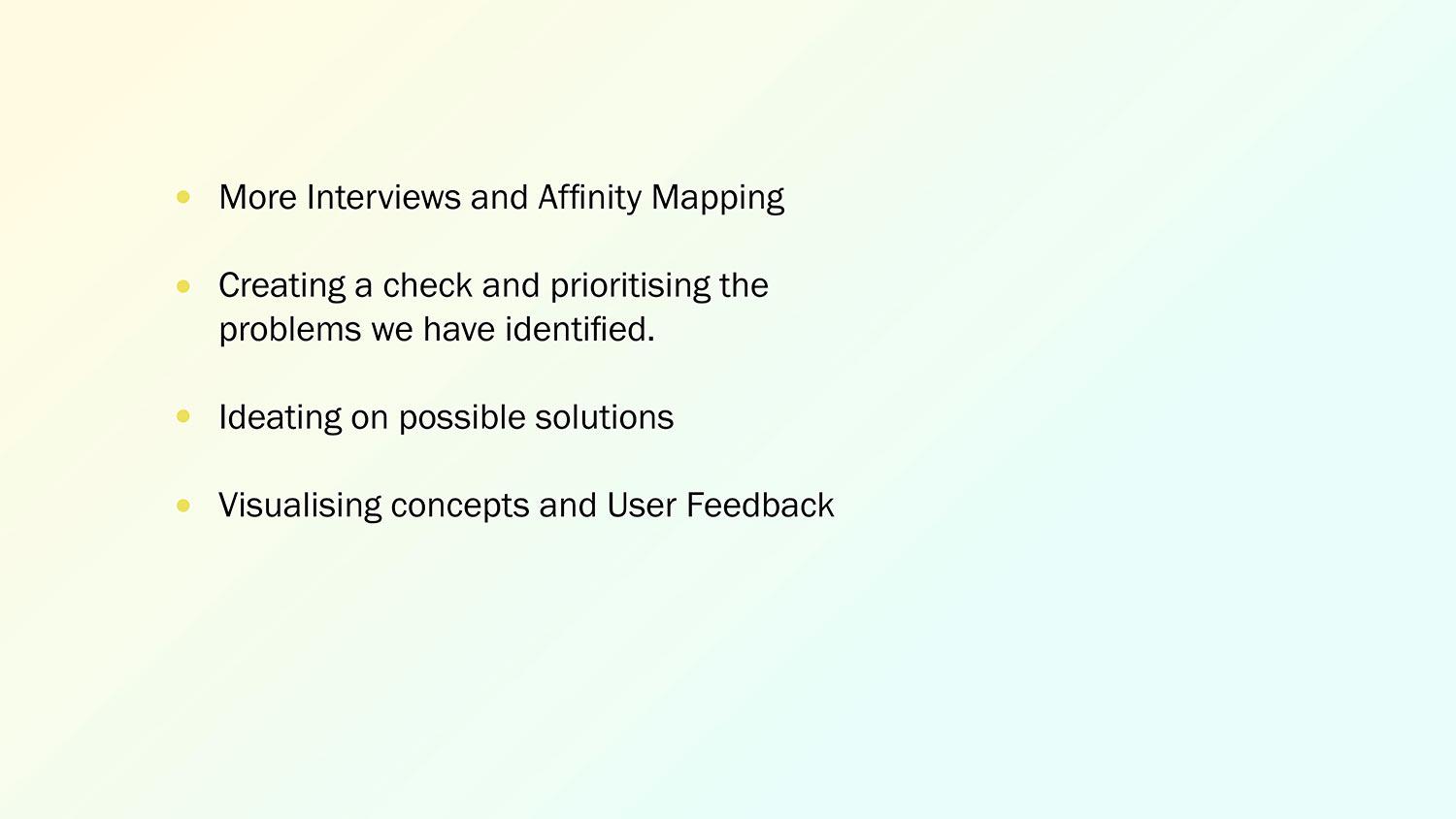 - More Interviews and Affinity Mapping
- Creating a check and prioritising the problems we have identified.
- Ideating on possible solutions
- Visualising concepts and User Feedback